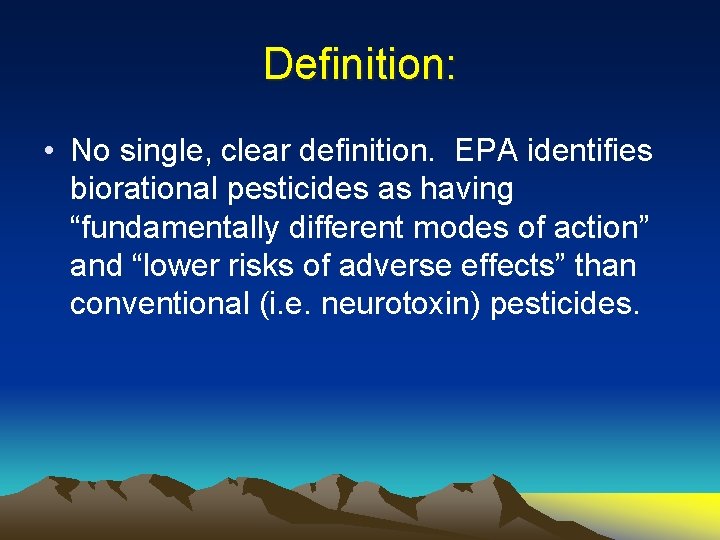 Definition:

• No single, clear definition.  EPA identifies biorational pesticides as having “fundamentally different modes of action” and “lower risks of adverse effects” than conventional (i.e. neurotoxin) pesticides.